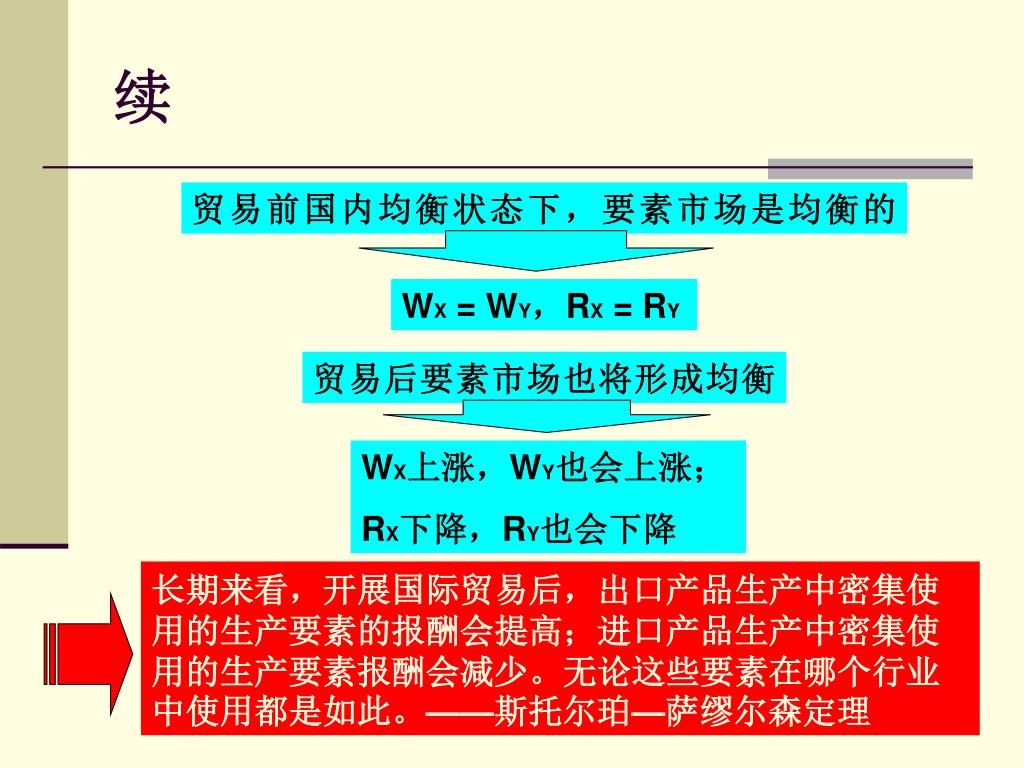 续

贸易前国内均衡状态下，要素市场是均衡的

$W_X = W_Y$，$R_X = R_Y$

贸易后要素市场也将形成均衡

$W_X$上涨，$W_Y$也会上涨；

$R_X$下降，$R_Y$也会下降

长期来看，开展国际贸易后，出口产品生产中密集使用的生产要素的报酬会提高；进口产品生产中密集使用的生产要素报酬会减少。无论这些要素在哪个行业中使用都是如此。——斯托尔珀—萨缪尔森定理